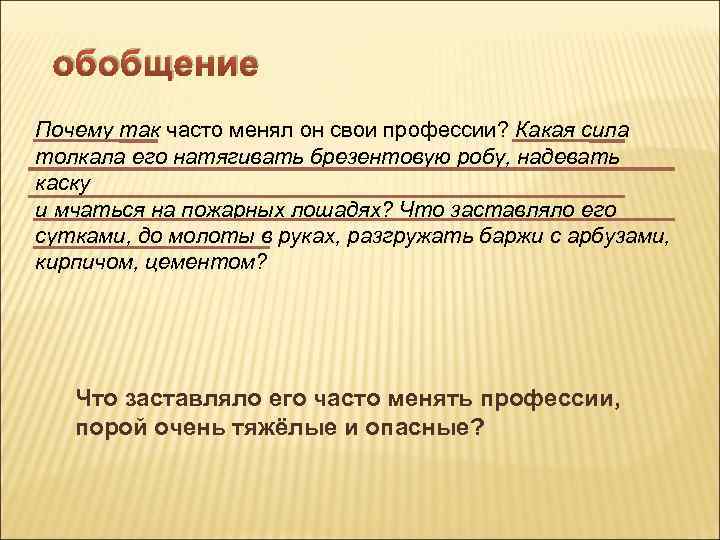 обобщение

Почему так часто менял он свои профессии? Какая сила толкала его натягивать брезентовую робу, надевать каску и мчаться на пожарных лошадях? Что заставляло его сутками, до молоты в руках, разгружать баржи с арбузами, кирпичом, цементом?

Что заставляло его часто менять профессии, порой очень тяжёлые и опасные?